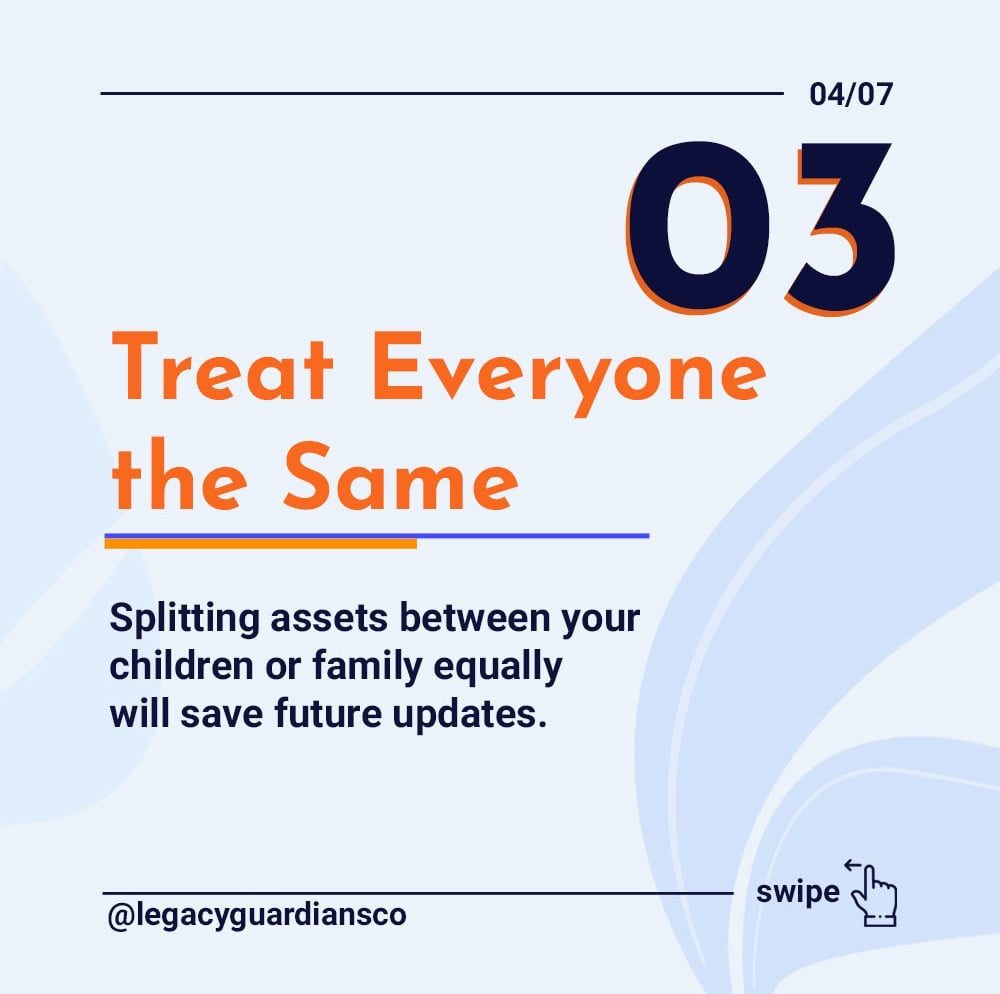 04/07

03

Treat Everyone the Same

Splitting assets between your children or family equally will save future updates.

@legacyguardiansco

swipe